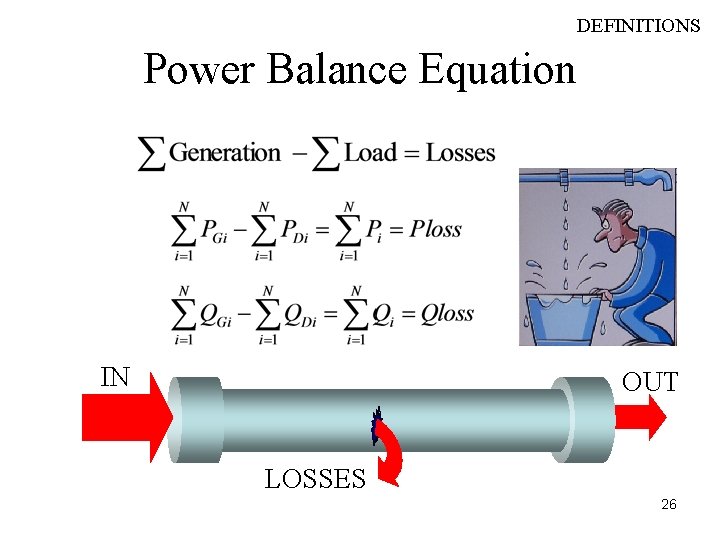 DEFINITIONS

Power Balance Equation

$\sum \text{Generation} - \sum \text{Load} = \text{Losses}$

$\sum_{i=1}^{N} P_{Gi} - \sum_{i=1}^{N} P_{Di} = \sum_{i=1}^{N} P_i = Ploss$

$\sum_{i=1}^{N} Q_{Gi} - \sum_{i=1}^{N} Q_{Di} = \sum_{i=1}^{N} Q_i = Qloss$

IN

OUT

LOSSES

26